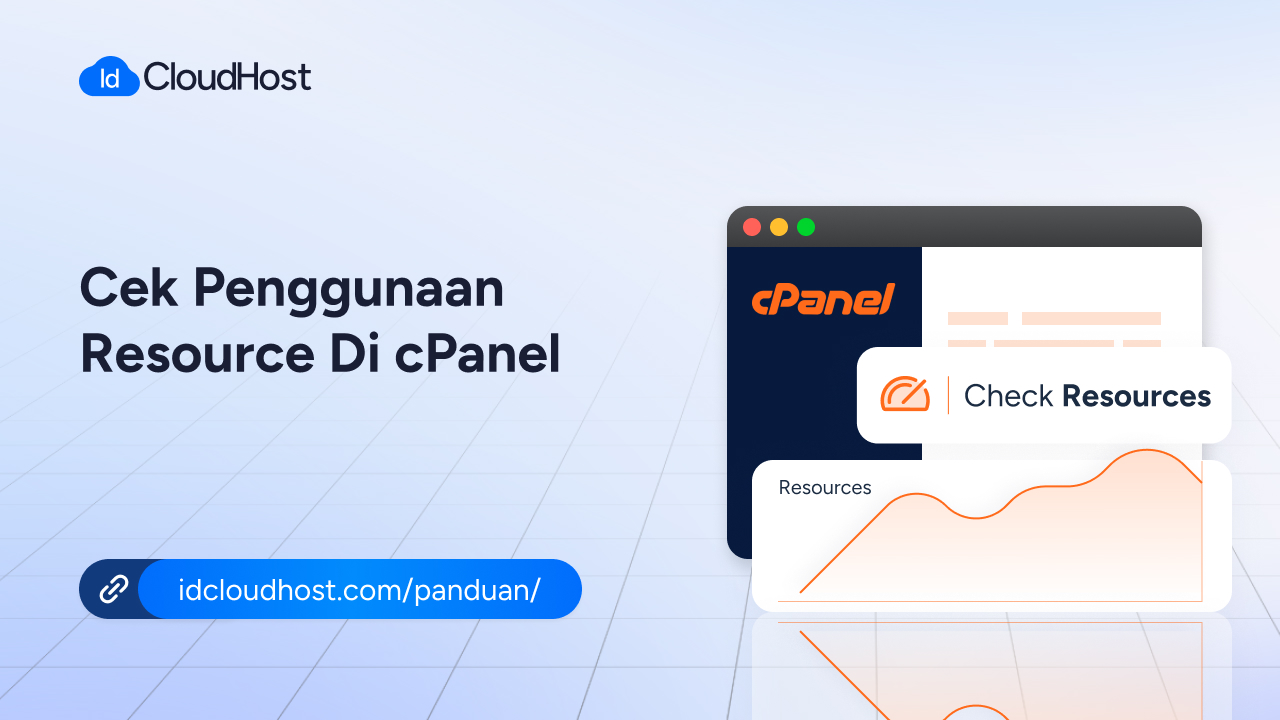 Id CloudHost

Cek Penggunaan Resource Di cPanel

idcloudhost.com/panduan/

cPanel

Check Resources

Resources